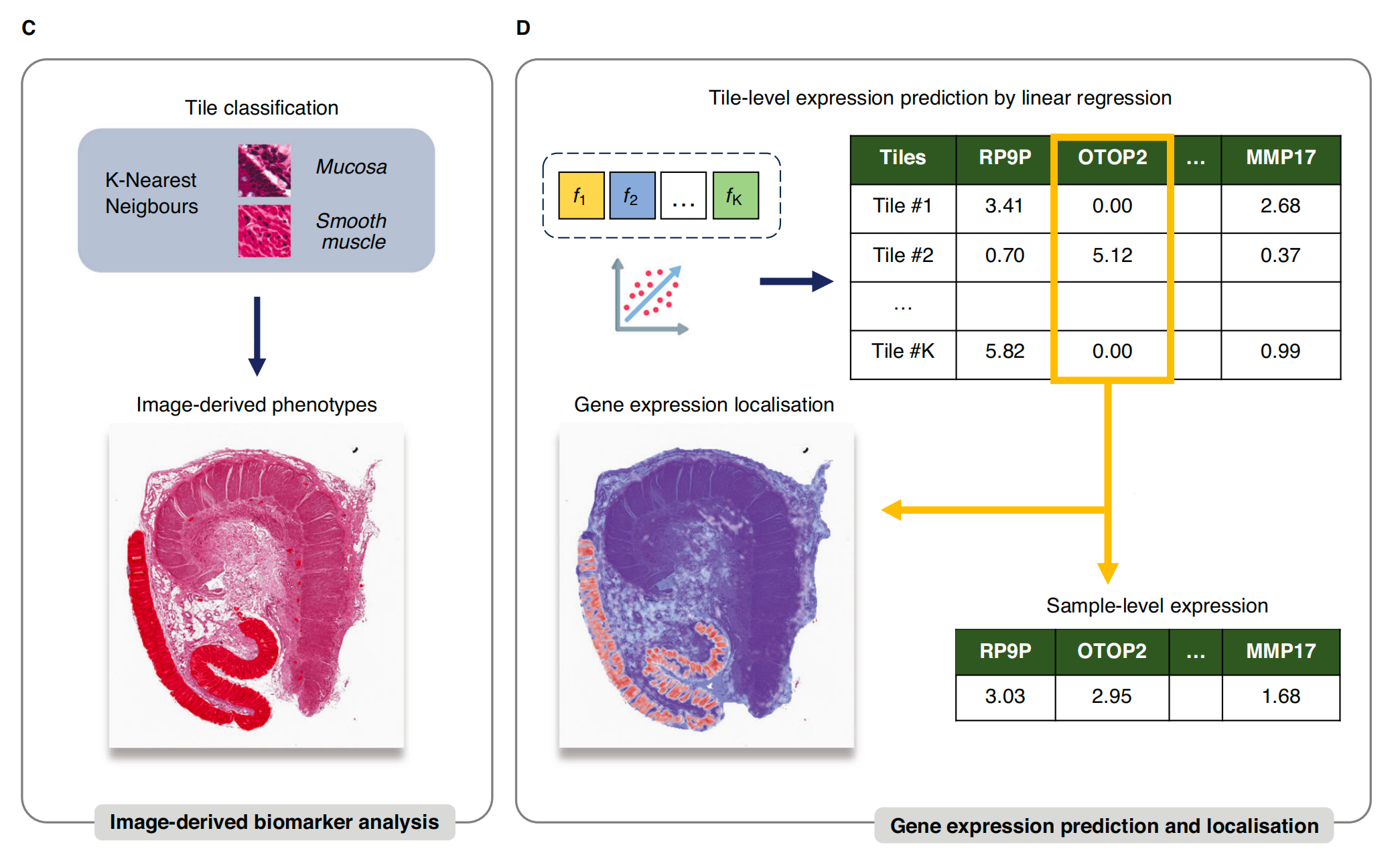 C

Tile classification

K-Nearest Neigbours

Mucosa

Smooth muscle

Image-derived phenotypes

Image-derived biomarker analysis

D

Tile-level expression prediction by linear regression

$f_1$ $f_2$ … $f_K$

| Tiles | RP9P | OTOP2 | … | MMP17 |
|---|---|---|---|---|
| Tile #1 | 3.41 | 0.00 | | 2.68 |
| Tile #2 | 0.70 | 5.12 | | 0.37 |
| … | | | | |
| Tile #K | 5.82 | 0.00 | | 0.99 |

Gene expression localisation

Sample-level expression

| RP9P | OTOP2 | … | MMP17 |
|---|---|---|---|
| 3.03 | 2.95 | | 1.68 |

Gene expression prediction and localisation